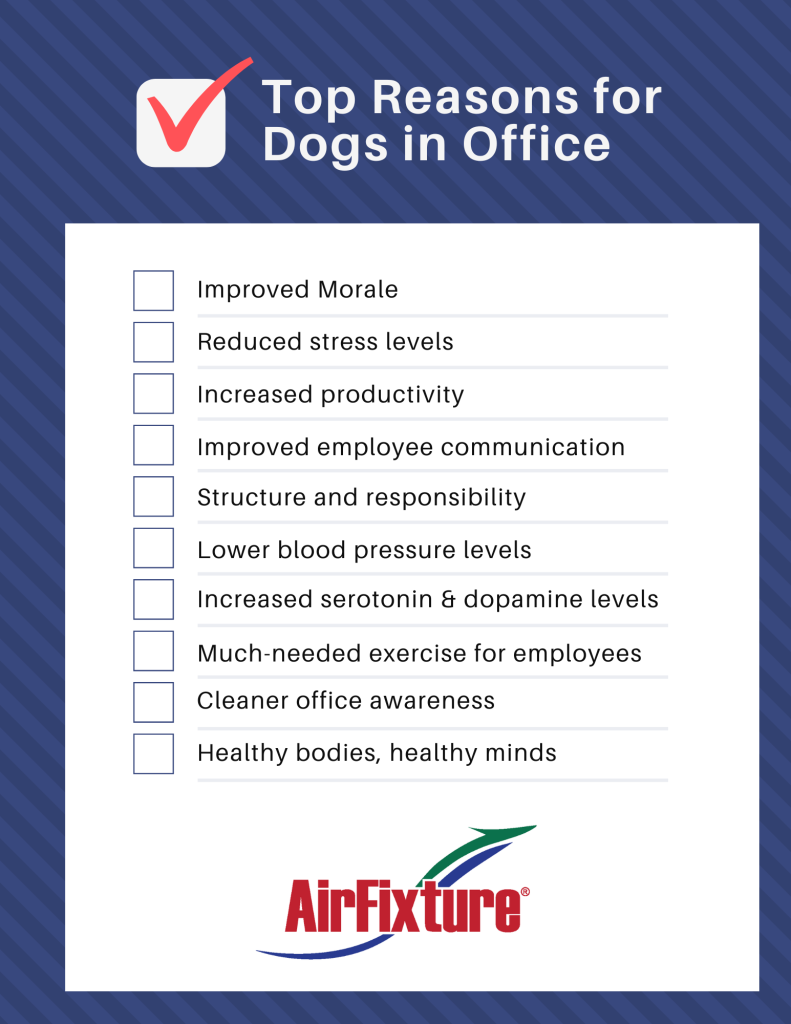 Top Reasons for Dogs in Office

Improved Morale

Reduced stress levels

Increased productivity

Improved employee communication

Structure and responsibility

Lower blood pressure levels

Increased serotonin & dopamine levels

Much-needed exercise for employees

Cleaner office awareness

Healthy bodies, healthy minds

AirFixture®